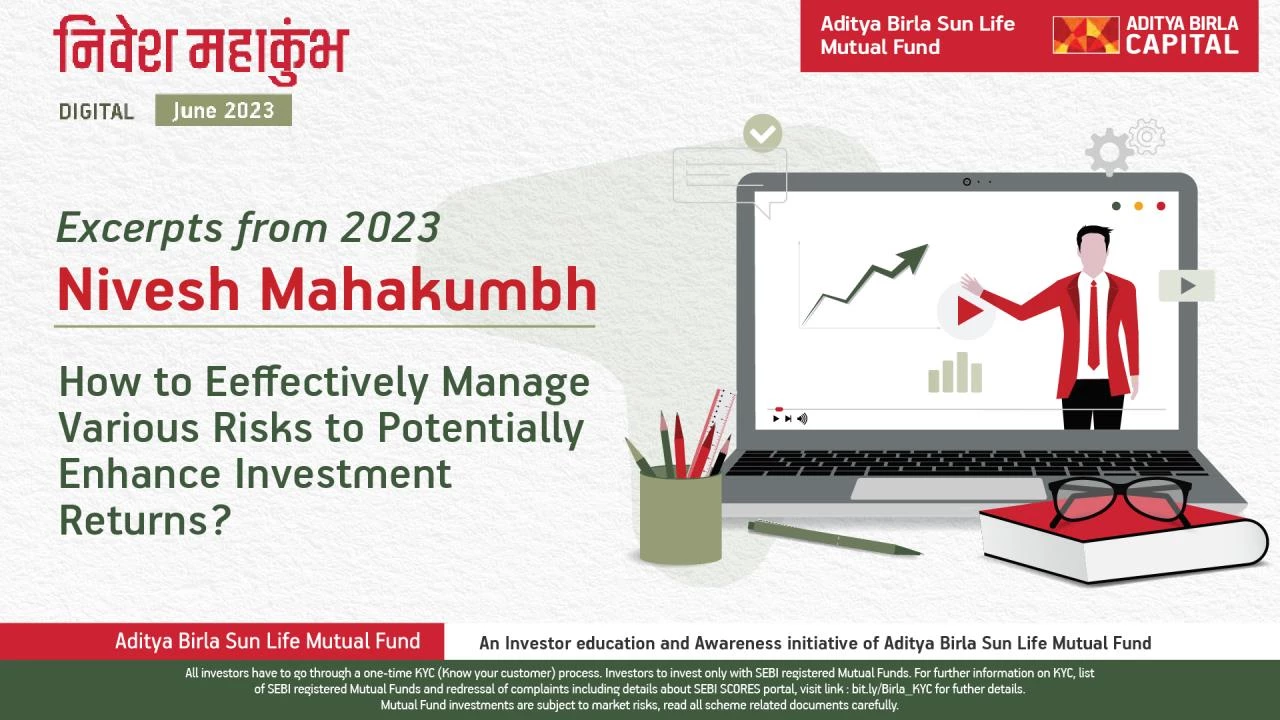 निवेश महाकुंभ

DIGITAL June 2023

Aditya Birla Sun Life Mutual Fund

ADITYA BIRLA CAPITAL

Excerpts from 2023

Nivesh Mahakumbh

How to Eeffectively Manage Various Risks to Potentially Enhance Investment Returns?

Aditya Birla Sun Life Mutual Fund

An Investor education and Awareness initiative of Aditya Birla Sun Life Mutual Fund

All investors have to go through a one-time KYC (Know your customer) process. Investors to invest only with SEBI registered Mutual Funds. For further information on KYC, list of SEBI registered Mutual Funds and redressal of complaints including details about SEBI SCORES portal, visit link : bit.ly/Birla_KYC for futher details.
Mutual Fund investments are subject to market risks, read all scheme related documents carefully.